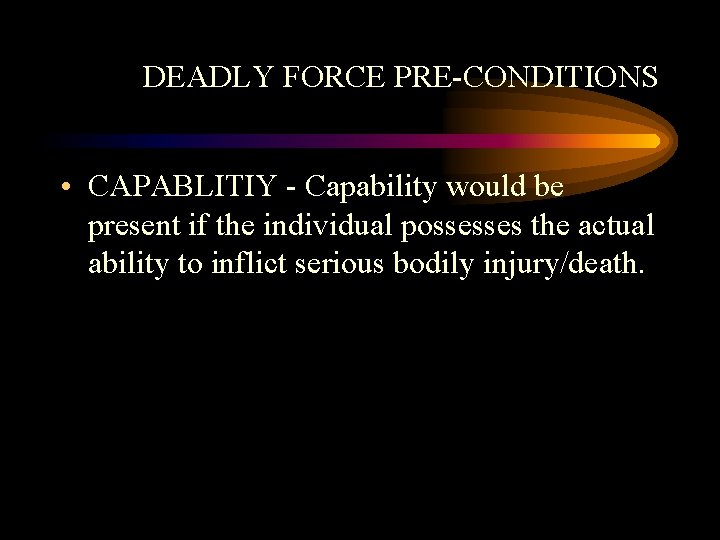 DEADLY FORCE PRE-CONDITIONS

• CAPABLITIY - Capability would be present if the individual possesses the actual ability to inflict serious bodily injury/death.